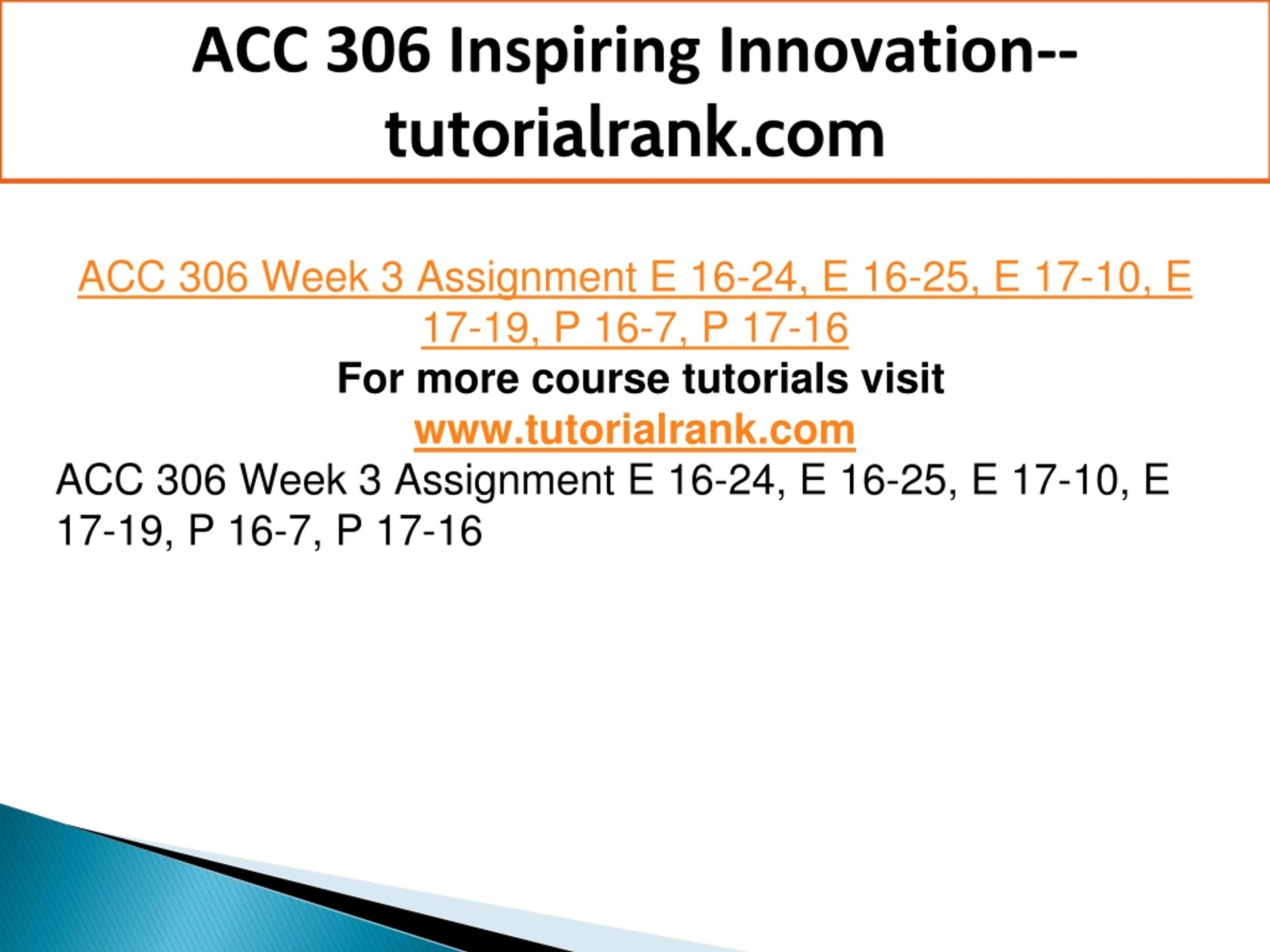 ACC 306 Inspiring Innovation--tutorialrank.com

ACC 306 Week 3 Assignment E 16-24, E 16-25, E 17-10, E 17-19, P 16-7, P 17-16

For more course tutorials visit

www.tutorialrank.com

ACC 306 Week 3 Assignment E 16-24, E 16-25, E 17-10, E 17-19, P 16-7, P 17-16